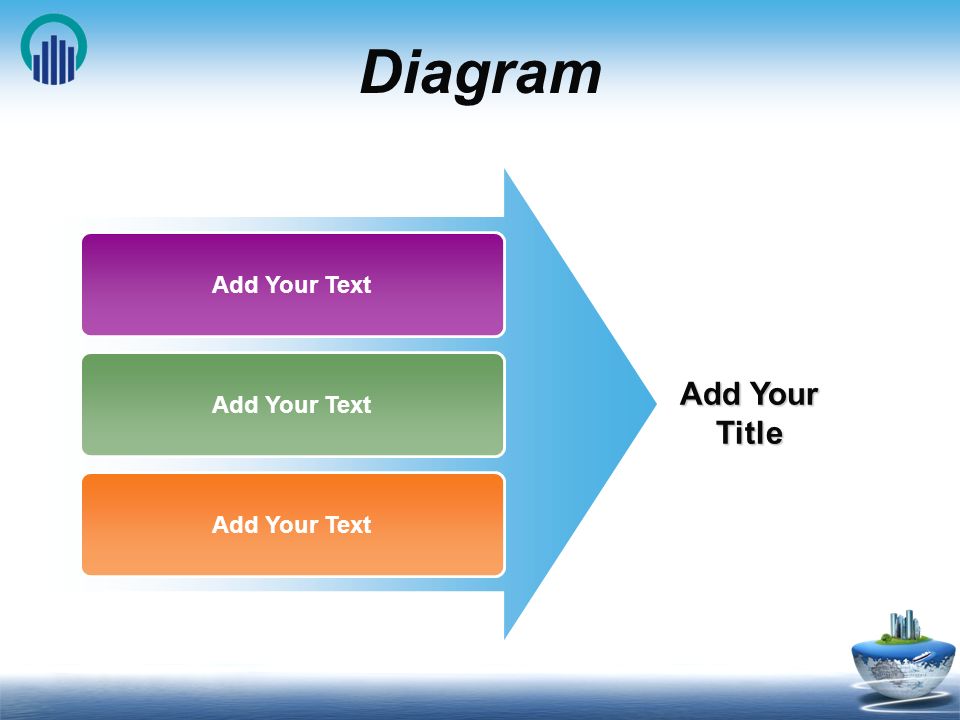 Diagram

Add Your Text

Add Your Text

Add Your Text

Add Your Title